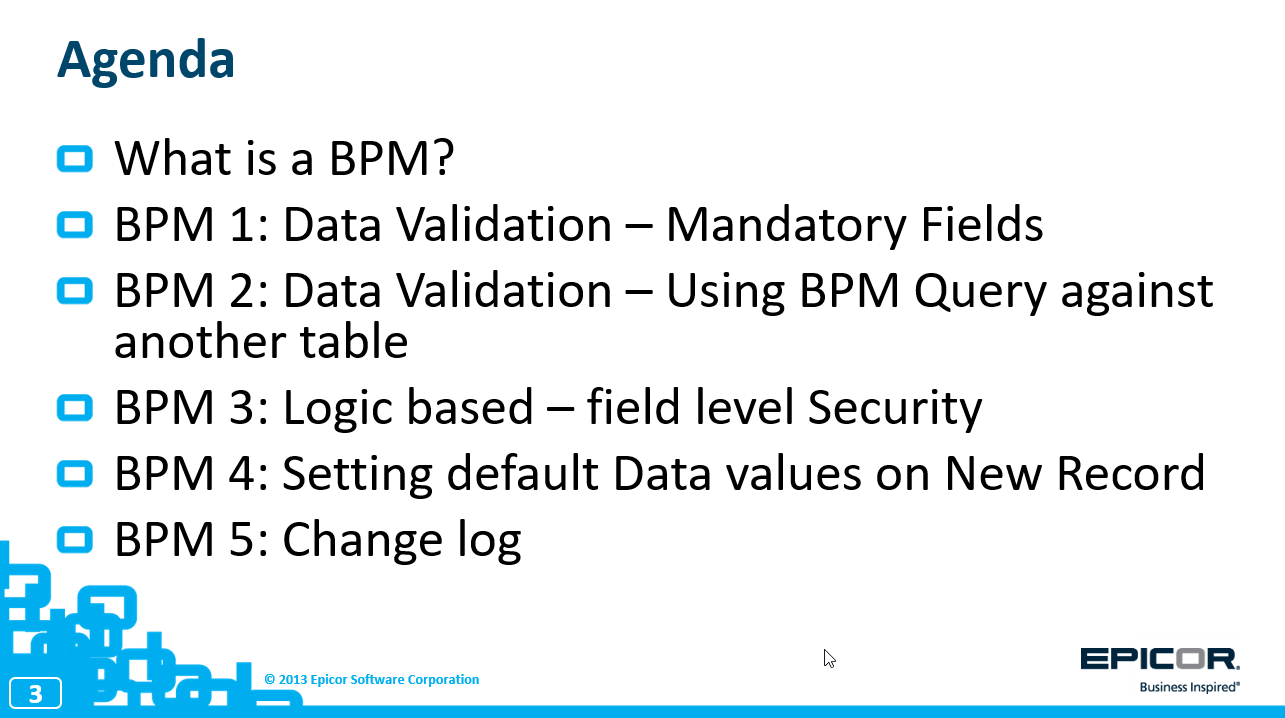 Agenda

What is a BPM?

BPM 1: Data Validation – Mandatory Fields

BPM 2: Data Validation – Using BPM Query against another table

BPM 3: Logic based – field level Security

BPM 4: Setting default Data values on New Record

BPM 5: Change log

3

© 2013 Epicor Software Corporation

EPICOR.
Business Inspired®